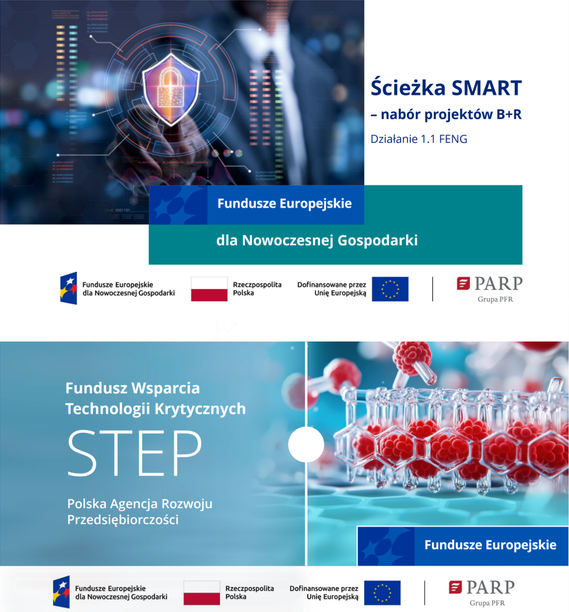 Ścieżka SMART
– nabór projektów B+R

Działanie 1.1 FENG

Fundusze Europejskie

dla Nowoczesnej Gospodarki

Fundusze Europejskie dla Nowoczesnej Gospodarki

Rzeczpospolita Polska

Dofinansowane przez Unię Europejską

PARP
Grupa PFR

Fundusz Wsparcia Technologii Krytycznych

STEP

Polska Agencja Rozwoju Przedsiębiorczości

Fundusze Europejskie

Fundusze Europejskie dla Nowoczesnej Gospodarki

Rzeczpospolita Polska

Dofinansowane przez Unię Europejską

PARP
Grupa PFR